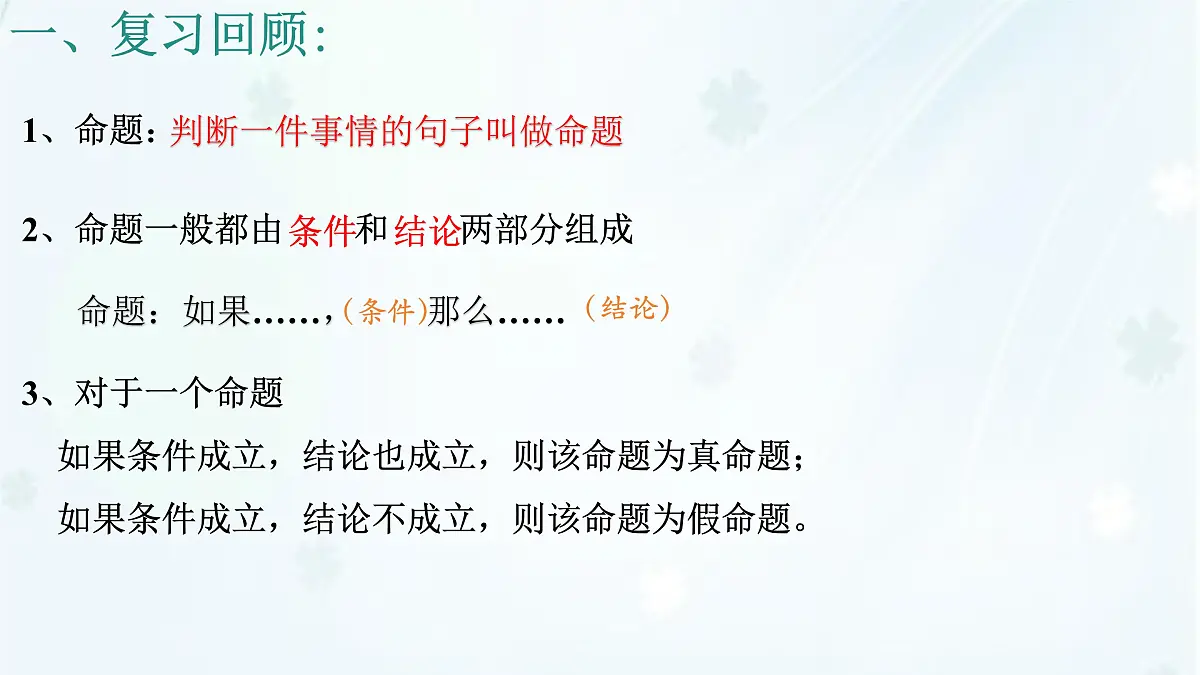 一、复习回顾:

1、命题: 判断一件事情的句子叫做命题

2、命题一般都由条件和结论两部分组成

命题：如果……,（条件）那么……（结论）

3、对于一个命题

如果条件成立，结论也成立，则该命题为真命题；

如果条件成立，结论不成立，则该命题为假命题。